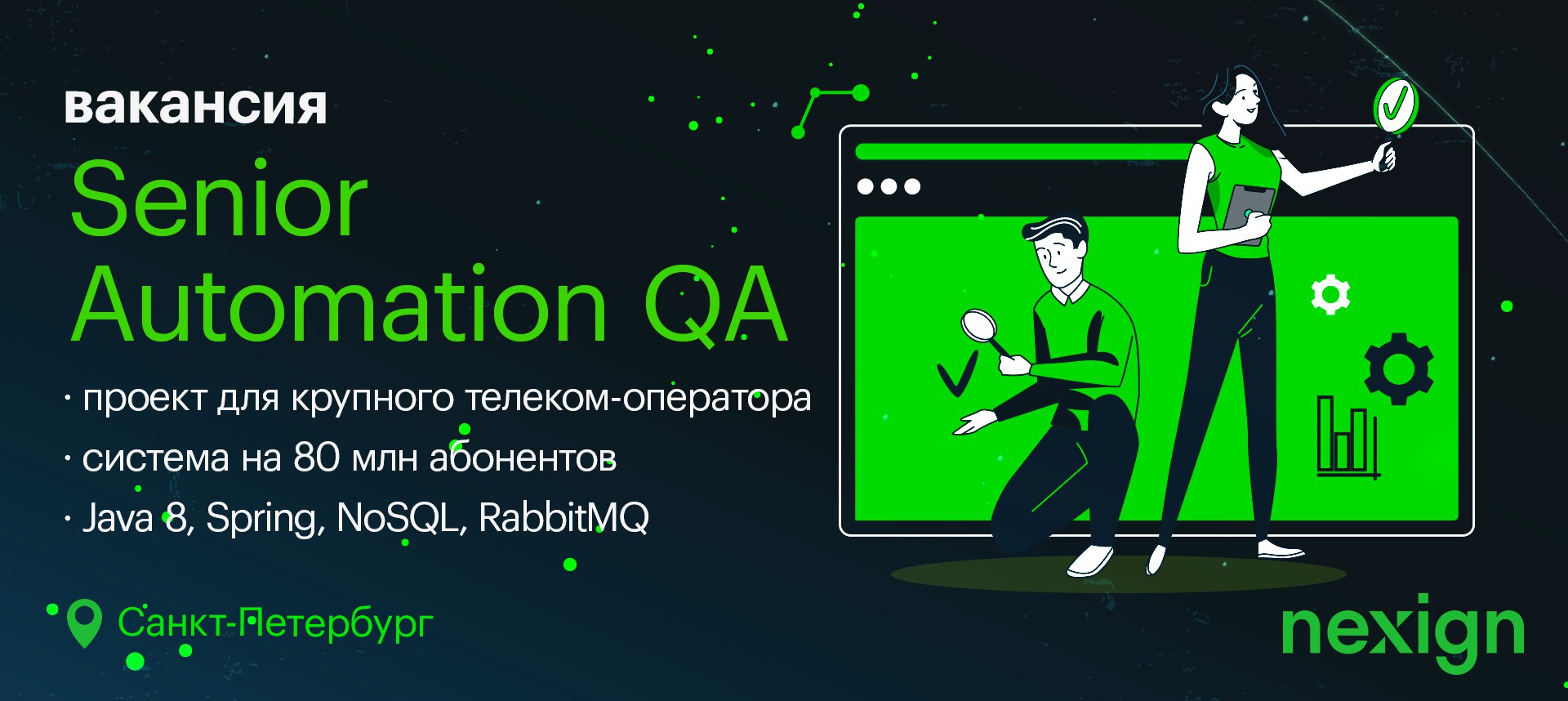 вакансия

Senior Automation QA

· проект для крупного телеком-оператора
· система на 80 млн абонентов
· Java 8, Spring, NoSQL, RabbitMQ

Санкт-Петербург

nexign